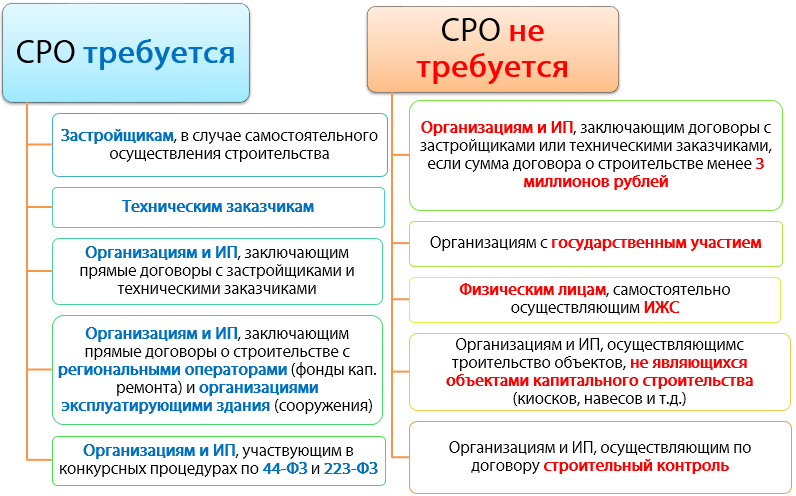 СРО требуется

Застройщикам, в случае самостоятельного осуществления строительства

Техническим заказчикам

Организациям и ИП, заключающим прямые договоры с застройщиками и техническими заказчиками

Организациям и ИП, заключающим прямые договоры о строительстве с региональными операторами (фонды кап. ремонта) и организациями эксплуатирующими здания (сооружения)

Организациям и ИП, участвующим в конкурсных процедурах по 44-ФЗ и 223-ФЗ

СРО не требуется

Организациям и ИП, заключающим договоры с застройщиками или техническими заказчиками, если сумма договора о строительстве менее 3 миллионов рублей

Организациям с государственным участием

Физическим лицам, самостоятельно осуществляющим ИЖС

Организациям и ИП, осуществляющимс троительство объектов, не являющихся объектами капитального строительства (киосков, навесов и т.д.)

Организациям и ИП, осуществляющим по договору строительный контроль